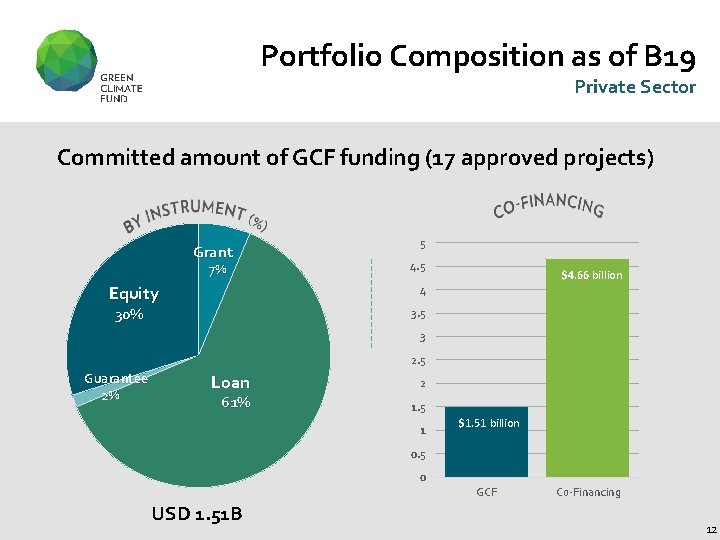 GREEN CLIMATE FUND

Portfolio Composition as of B19

Private Sector

Committed amount of GCF funding (17 approved projects)

BY INSTRUMENT (%)

Grant 7%

Equity 30%

Guarantee 2%

Loan 61%

USD 1.51B

CO-FINANCING

5
4.5
4
3.5
3
2.5
2
1.5
1
0.5
0

$4.66 billion

$1.51 billion

GCF

Co-Financing

12